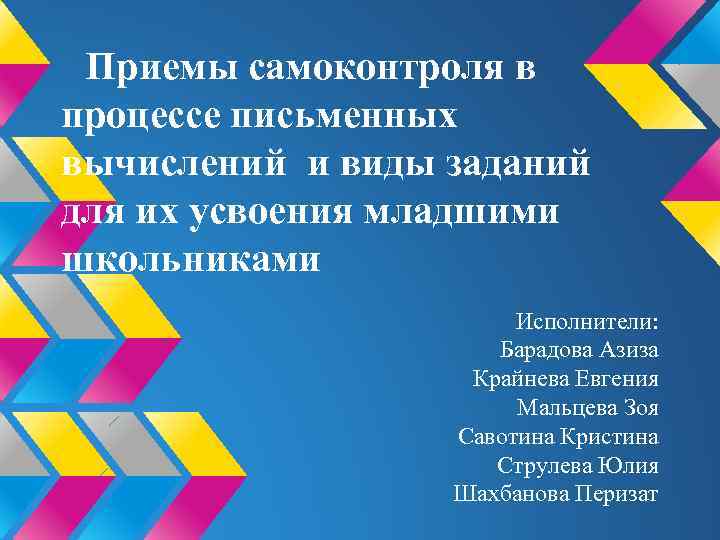 Приемы самоконтроля в процессе письменных вычислений и виды заданий для их усвоения младшими школьниками

Исполнители:
Барадова Азиза
Крайнева Евгения
Мальцева Зоя
Савотина Кристина
Струлева Юлия
Шахбанова Перизат